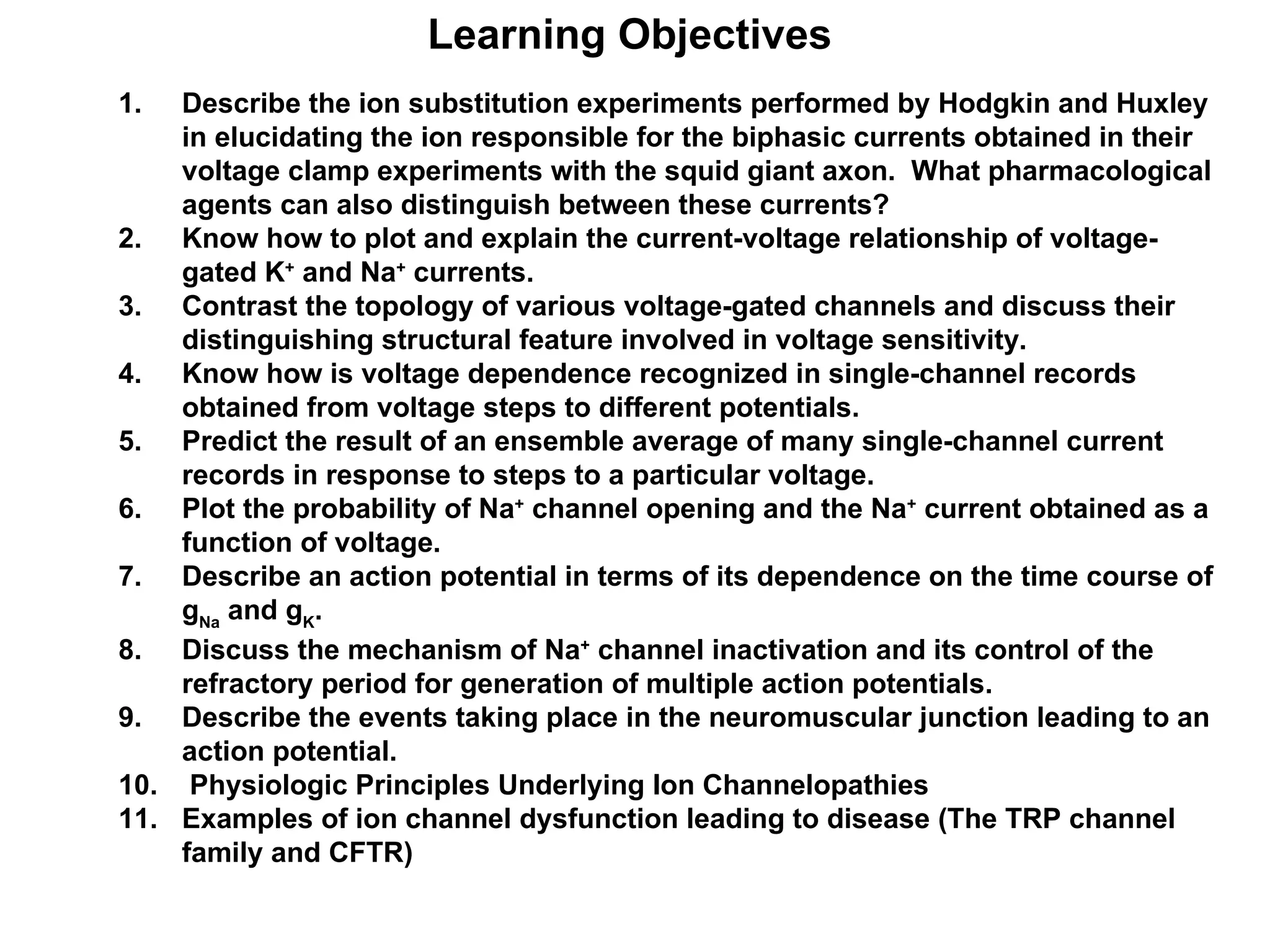 Learning Objectives

1. Describe the ion substitution experiments performed by Hodgkin and Huxley in elucidating the ion responsible for the biphasic currents obtained in their voltage clamp experiments with the squid giant axon. What pharmacological agents can also distinguish between these currents?
2. Know how to plot and explain the current-voltage relationship of voltage-gated $K^+$ and $Na^+$ currents.
3. Contrast the topology of various voltage-gated channels and discuss their distinguishing structural feature involved in voltage sensitivity.
4. Know how is voltage dependence recognized in single-channel records obtained from voltage steps to different potentials.
5. Predict the result of an ensemble average of many single-channel current records in response to steps to a particular voltage.
6. Plot the probability of $Na^+$ channel opening and the $Na^+$ current obtained as a function of voltage.
7. Describe an action potential in terms of its dependence on the time course of $g_{Na}$ and $g_K$.
8. Discuss the mechanism of $Na^+$ channel inactivation and its control of the refractory period for generation of multiple action potentials.
9. Describe the events taking place in the neuromuscular junction leading to an action potential.
10. Physiologic Principles Underlying Ion Channelopathies
11. Examples of ion channel dysfunction leading to disease (The TRP channel family and CFTR)